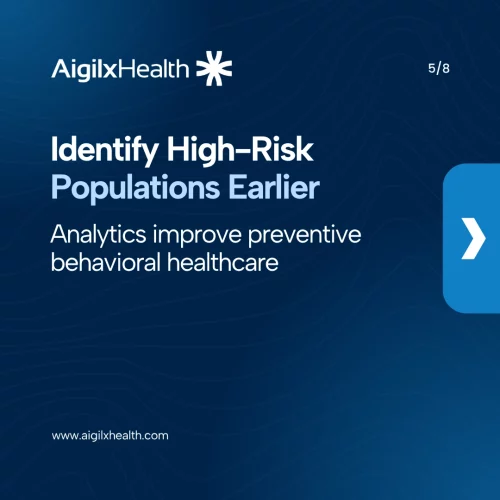 AigilxHealth

5/8

Identify High-Risk Populations Earlier

Analytics improve preventive behavioral healthcare

www.aigilxhealth.com